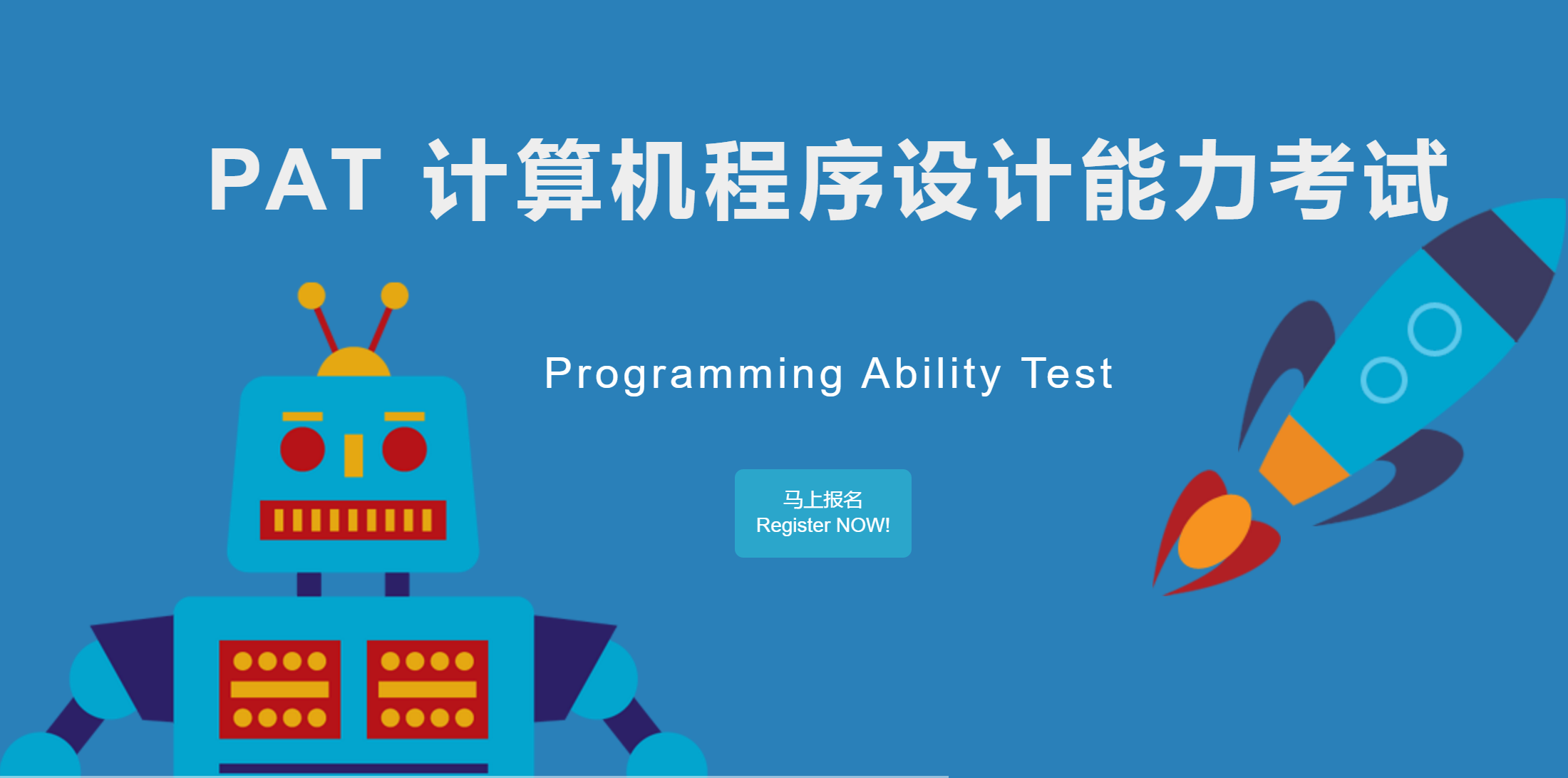 PAT 计算机程序设计能力考试

Programming Ability Test

马上报名
Register NOW!